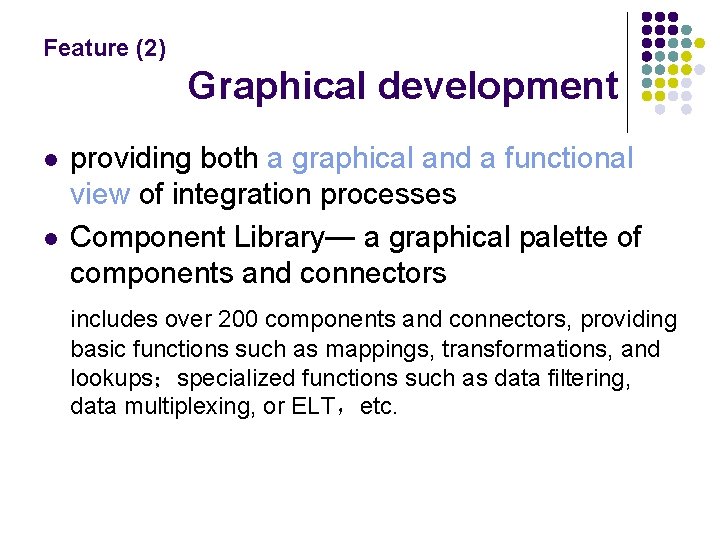 Feature (2)

Graphical development

- providing both a graphical and a functional view of integration processes
- Component Library— a graphical palette of components and connectors

includes over 200 components and connectors, providing basic functions such as mappings, transformations, and lookups；specialized functions such as data filtering, data multiplexing, or ELT，etc.